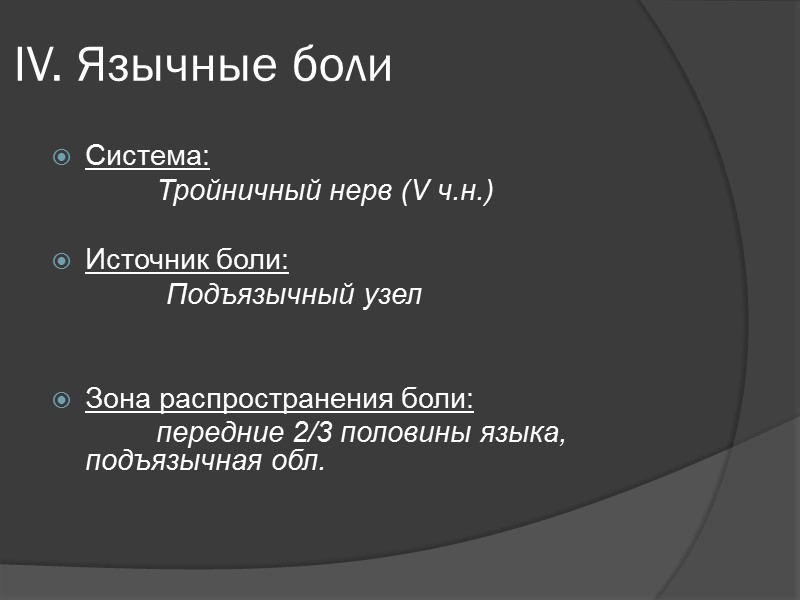 IV. Язычные боли

Система:
Тройничный нерв (V ч.н.)

Источник боли:
Подъязычный узел

Зона распространения боли:
передние 2/3 половины языка, подъязычная обл.